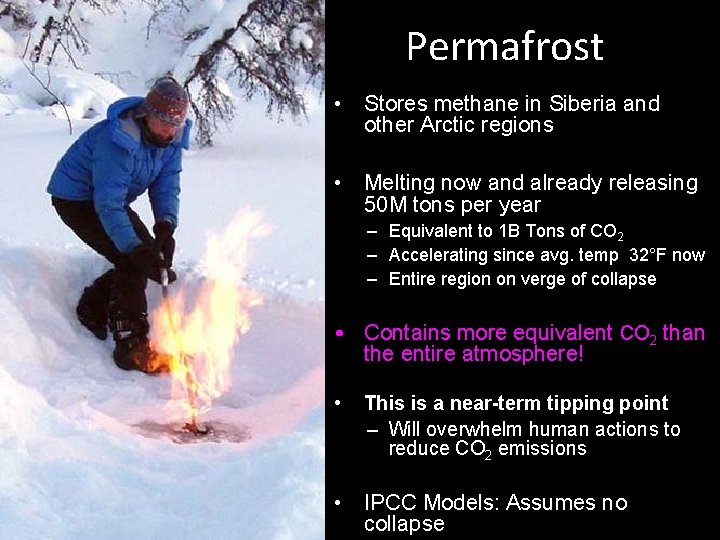 Permafrost

• Stores methane in Siberia and other Arctic regions

• Melting now and already releasing 50M tons per year
– Equivalent to 1B Tons of $CO_2$
– Accelerating since avg. temp 32°F now
– Entire region on verge of collapse

• Contains more equivalent $CO_2$ than the entire atmosphere!

• This is a near-term tipping point
– Will overwhelm human actions to reduce $CO_2$ emissions

• IPCC Models: Assumes no collapse